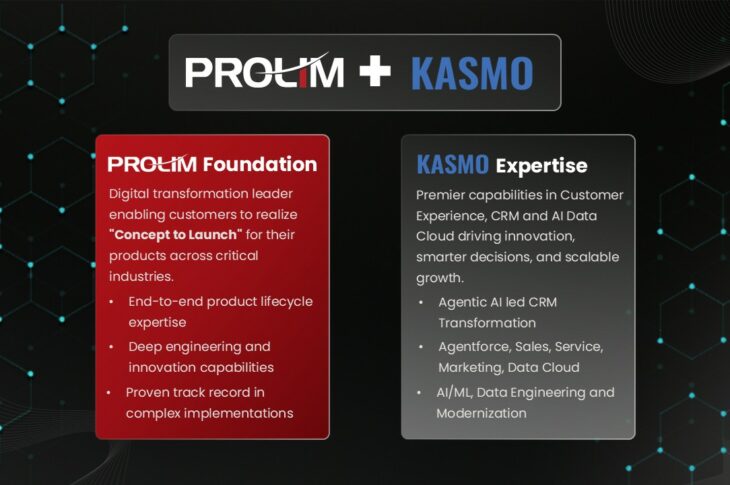 PROLIM + KASMO

PROLIM Foundation

Digital transformation leader enabling customers to realize "Concept to Launch" for their products across critical industries.

• End-to-end product lifecycle expertise
• Deep engineering and innovation capabilities
• Proven track record in complex implementations

KASMO Expertise

Premier capabilities in Customer Experience, CRM and AI Data Cloud driving innovation, smarter decisions, and scalable growth.

• Agentic AI led CRM Transformation
• Agentforce, Sales, Service, Marketing, Data Cloud
• AI/ML, Data Engineering and Modernization